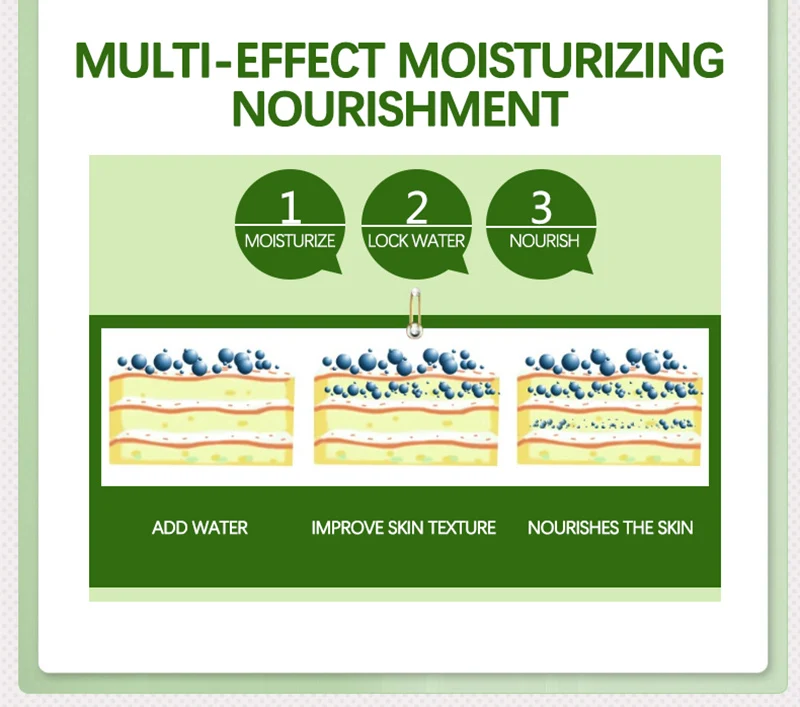 MULTI-EFFECT MOISTURIZING NOURISHMENT

1
MOISTURIZE

2
LOCK WATER

3
NOURISH

ADD WATER

IMPROVE SKIN TEXTURE

NOURISHES THE SKIN